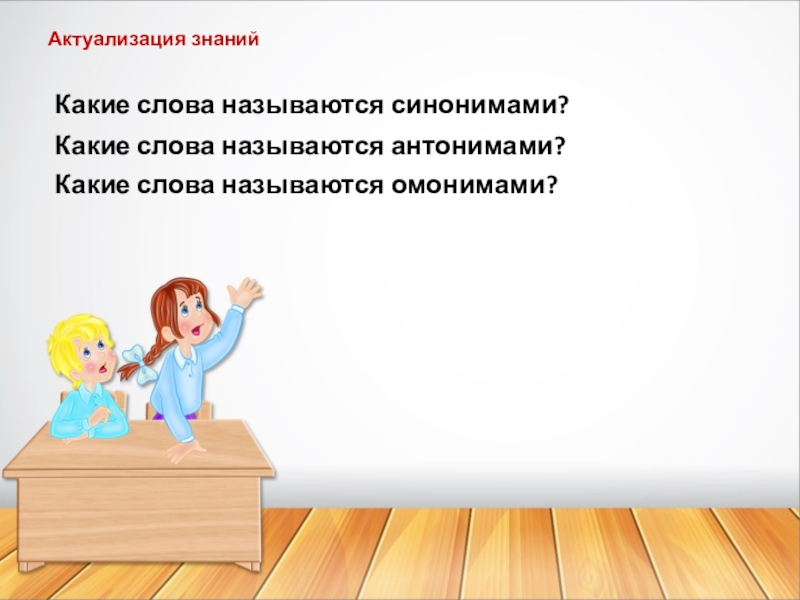 Актуализация знаний

Какие слова называются синонимами?

Какие слова называются антонимами?

Какие слова называются омонимами?